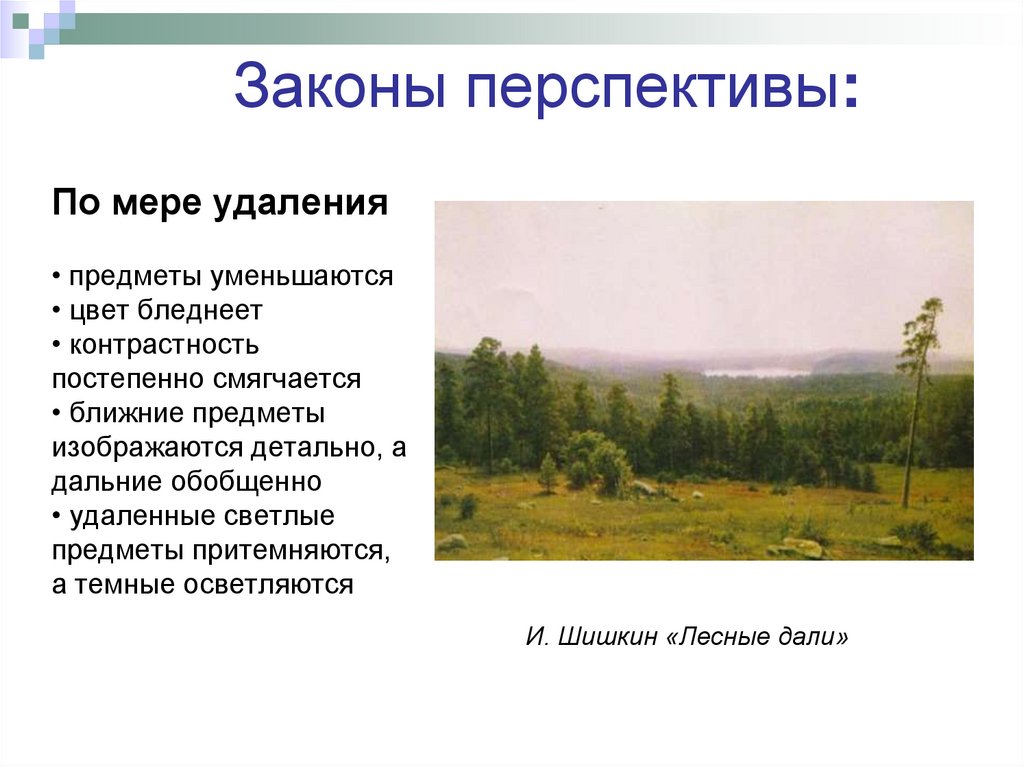 Законы перспективы:

По мере удаления

• предметы уменьшаются
• цвет бледнеет
• контрастность постепенно смягчается
• ближние предметы изображаются детально, а дальние обобщенно
• удаленные светлые предметы притемняются, а темные осветляются

И. Шишкин «Лесные дали»